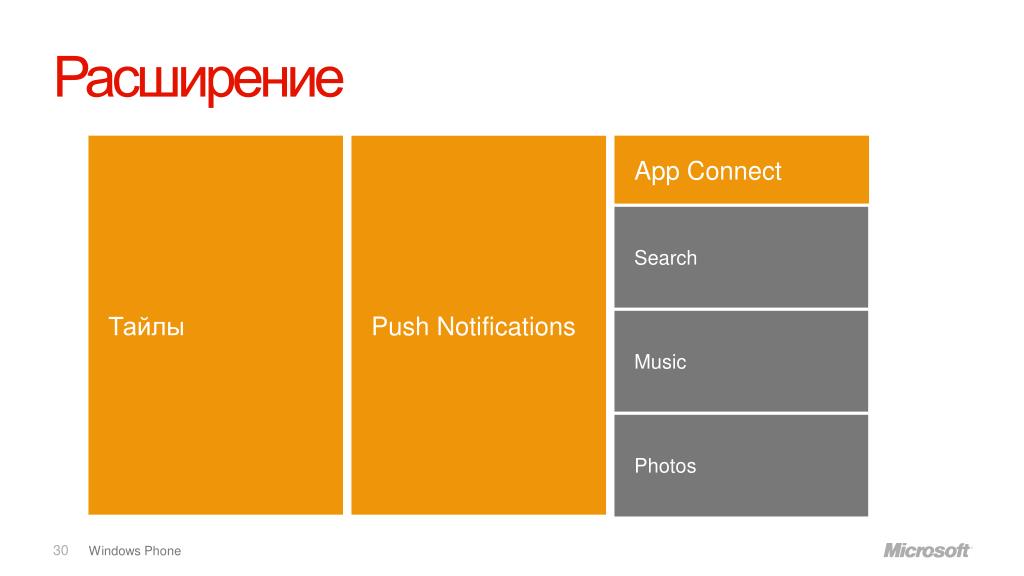 Расширение

Тайлы

Push Notifications

App Connect

Search

Music

Photos

30 Windows Phone

Microsoft